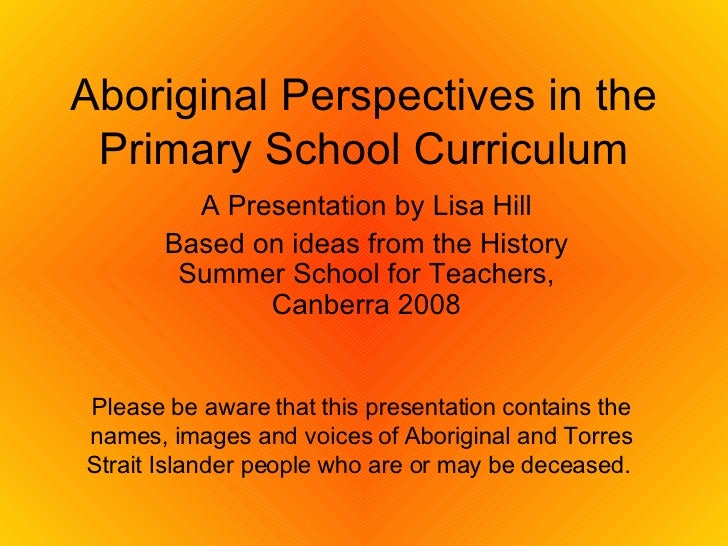 Aboriginal Perspectives in the Primary School Curriculum

A Presentation by Lisa Hill

Based on ideas from the History Summer School for Teachers, Canberra 2008

Please be aware that this presentation contains the names, images and voices of Aboriginal and Torres Strait Islander people who are or may be deceased.